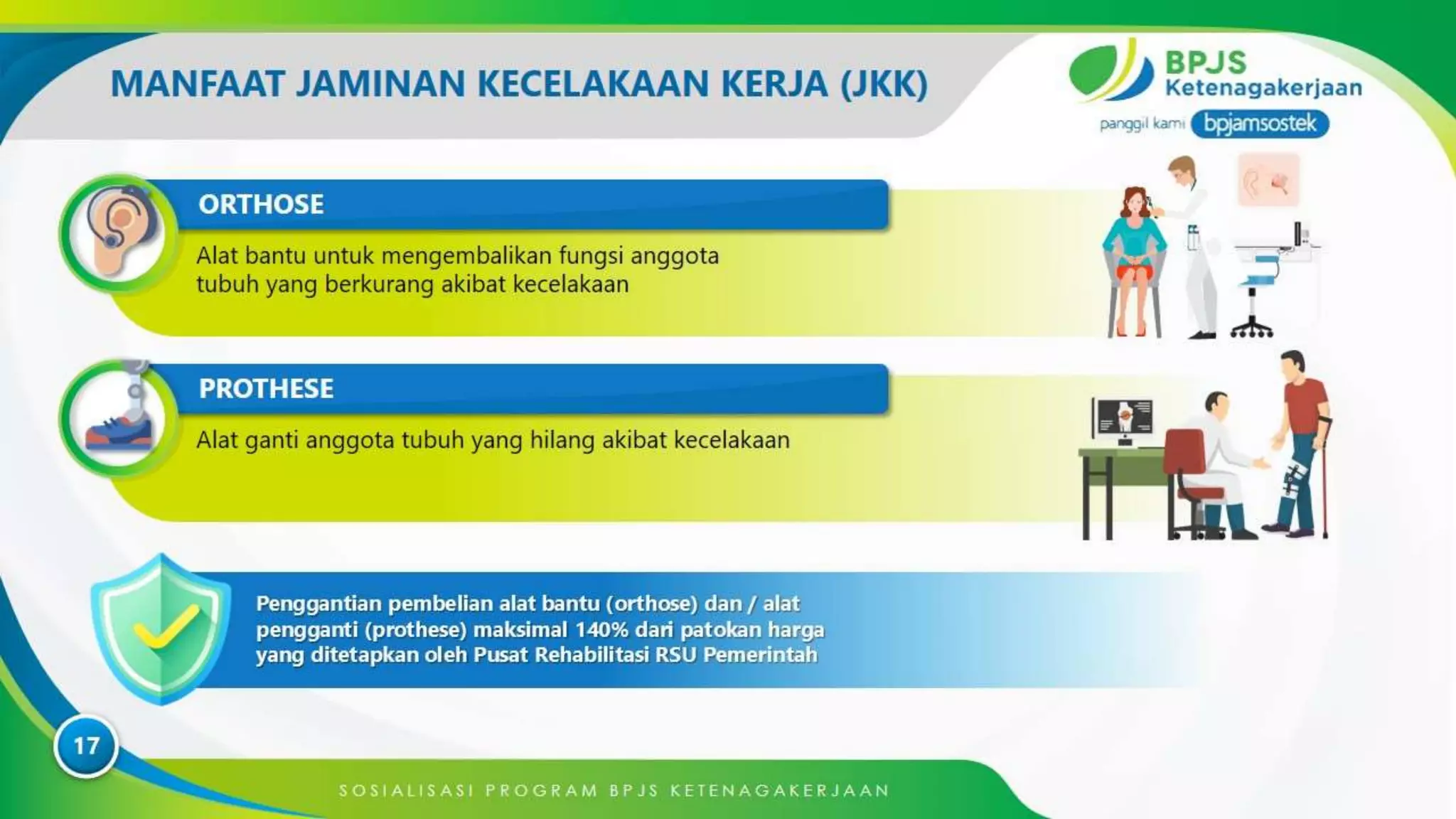 MANFAAT JAMINAN KECELAKAAN KERJA (JKK)

BPJS Ketenagakerjaan

panggil kami bpjamsostek

ORTHOSE

Alat bantu untuk mengembalikan fungsi anggota tubuh yang berkurang akibat kecelakaan

PROTHESE

Alat ganti anggota tubuh yang hilang akibat kecelakaan

Penggantian pembelian alat bantu (orthose) dan / alat pengganti (prothese) maksimal 140% dari patokan harga yang ditetapkan oleh Pusat Rehabilitasi RSU Pemerintah

17

SOSIALISASI PROGRAM BPJS KETENAGAKERJAAN